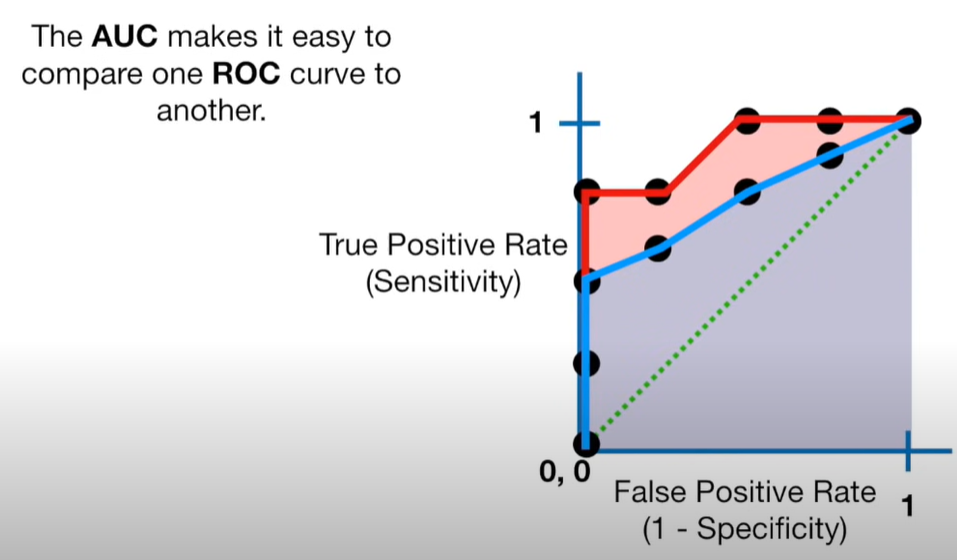 The **AUC** makes it easy to compare one **ROC** curve to another.

1

True Positive Rate
(Sensitivity)

0, 0

False Positive Rate
(1 - Specificity)

1